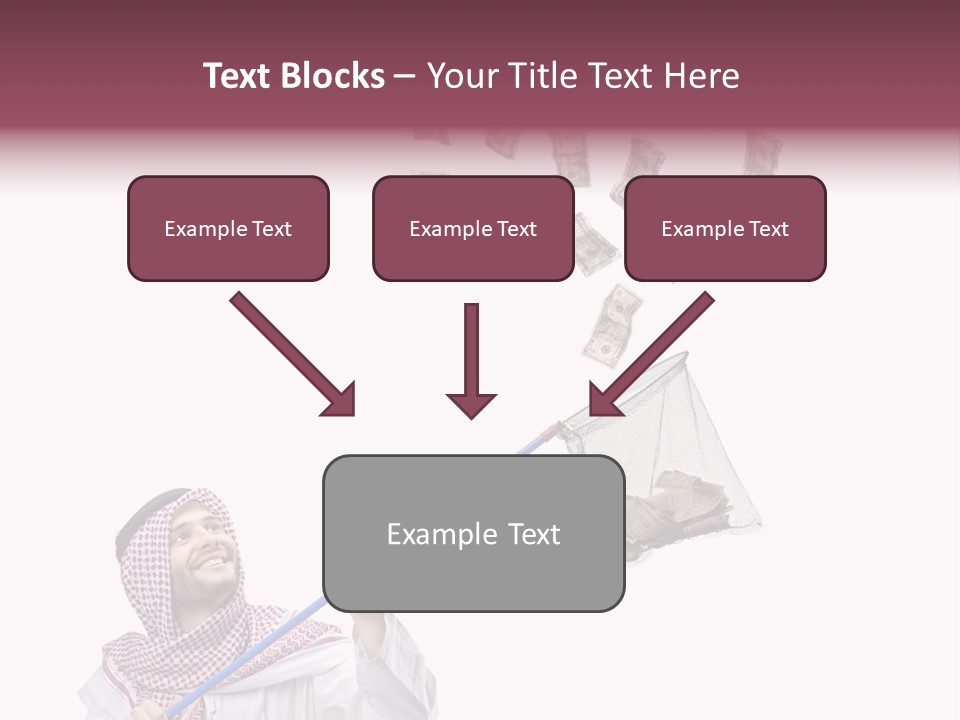 Text Blocks – Your Title Text Here

Example Text

Example Text

Example Text

Example Text